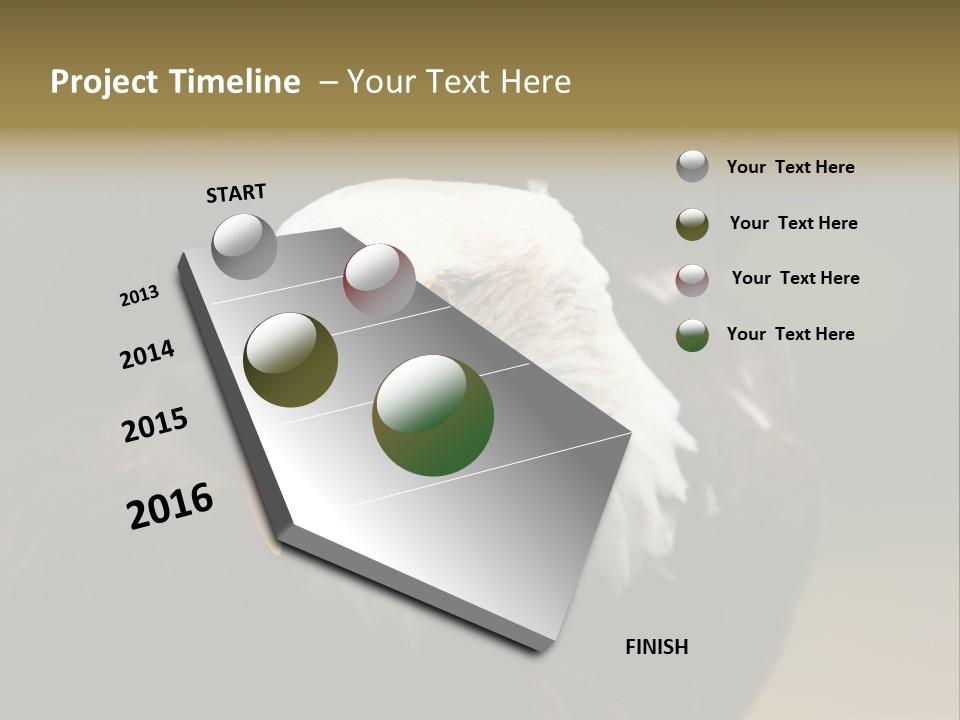 Project Timeline – Your Text Here

START

2013

2014

2015

2016

FINISH

Your Text Here

Your Text Here

Your Text Here

Your Text Here